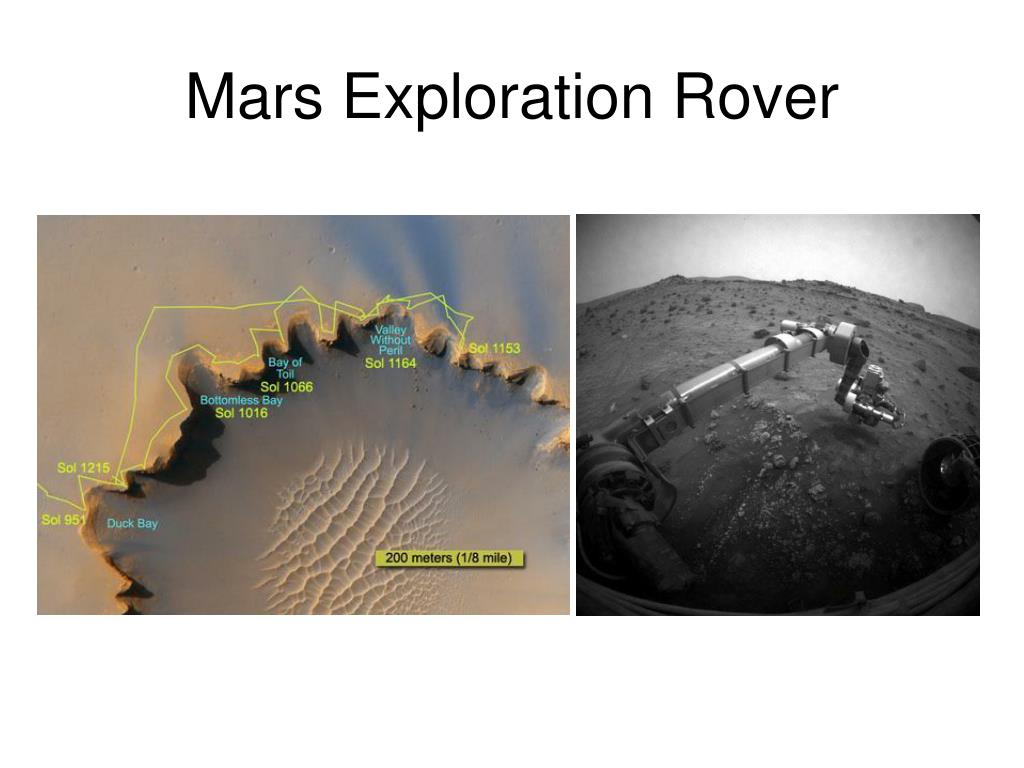 Mars Exploration Rover

Valley Without Peril
Sol 1164
Sol 1153
Bay of Toil
Sol 1066
Bottomless Bay
Sol 1016
Sol 1215
Sol 951
Duck Bay
200 meters (1/8 mile)